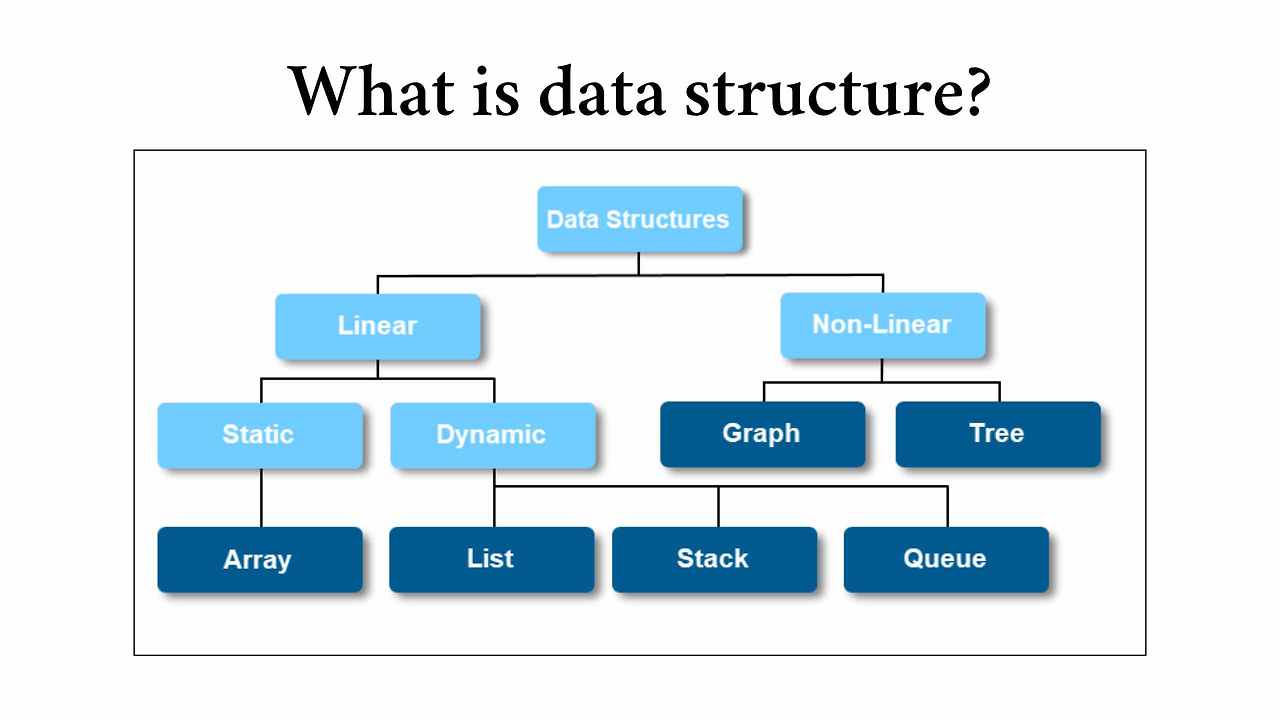 What is data structure?

Data Structures

Linear

Non-Linear

Static

Dynamic

Graph

Tree

Array

List

Stack

Queue